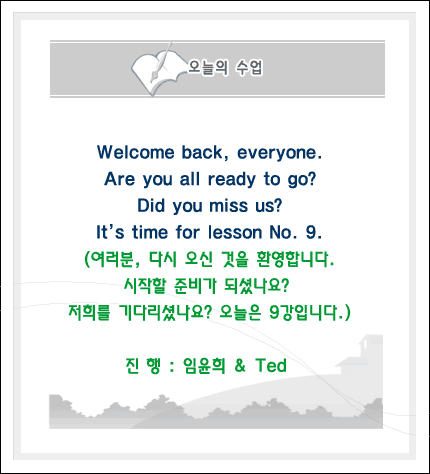 오늘의 수업

Welcome back, everyone.
Are you all ready to go?
Did you miss us?
It's time for lesson No. 9.
(여러분, 다시 오신 것을 환영합니다.
시작할 준비가 되셨나요?
저희를 기다리셨나요? 오늘은 9강입니다.)

진 행 : 임윤희 & Ted